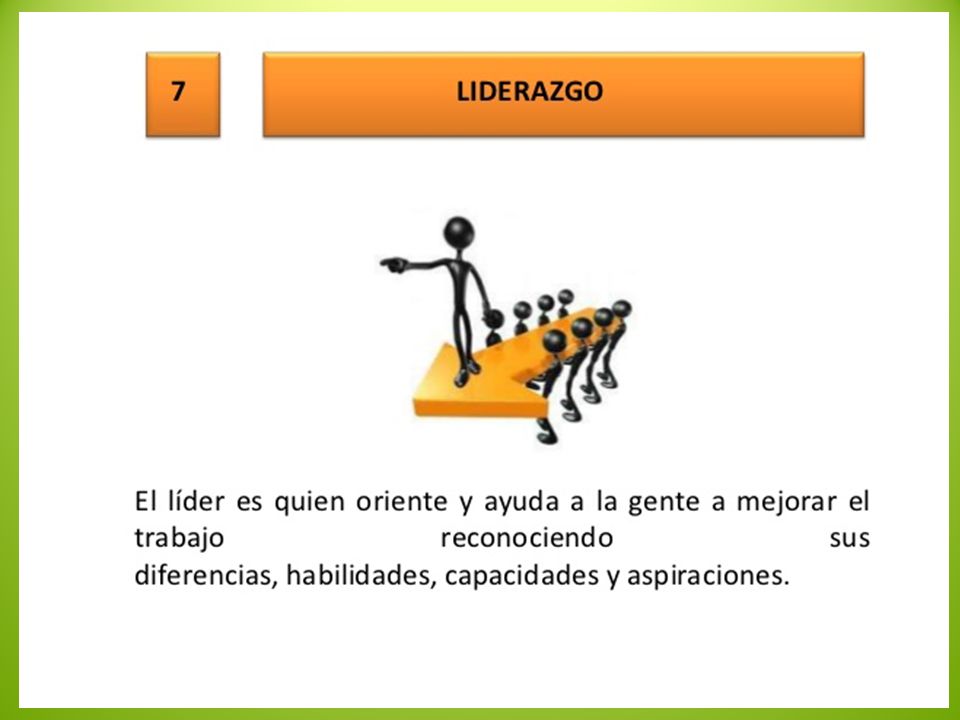 7

LIDERAZGO

El líder es quien oriente y ayuda a la gente a mejorar el trabajo reconociendo sus diferencias, habilidades, capacidades y aspiraciones.